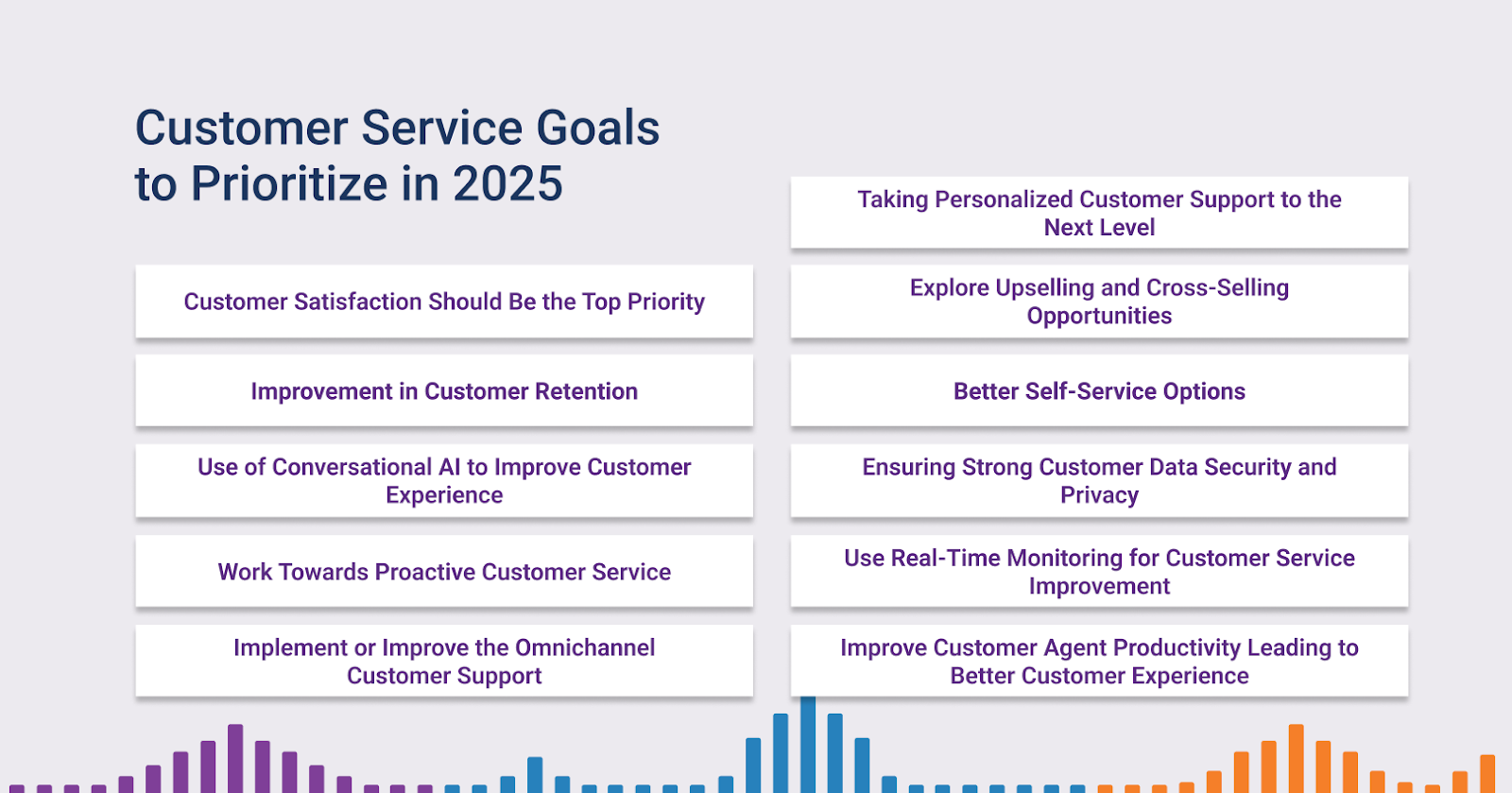 Customer Service Goals to Prioritize in 2025

Customer Satisfaction Should Be the Top Priority

Improvement in Customer Retention

Use of Conversational AI to Improve Customer Experience

Work Towards Proactive Customer Service

Implement or Improve the Omnichannel Customer Support

Taking Personalized Customer Support to the Next Level

Explore Upselling and Cross-Selling Opportunities

Better Self-Service Options

Ensuring Strong Customer Data Security and Privacy

Use Real-Time Monitoring for Customer Service Improvement

Improve Customer Agent Productivity Leading to Better Customer Experience